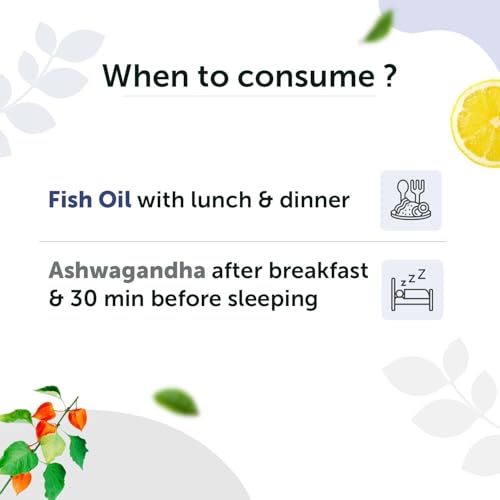 When to consume ?

Fish Oil with lunch & dinner

Ashwagandha after breakfast & 30 min before sleeping

z z Z